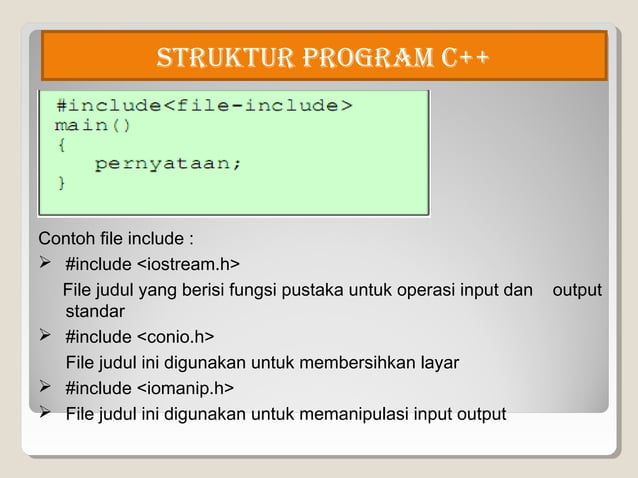 STRUKTUR PROGRAM C++

#include<file-include>
main()
{
    pernyataan;
}

Contoh file include :

➢ #include <iostream.h>

File judul yang berisi fungsi pustaka untuk operasi input dan output standar

➢ #include <conio.h>

File judul ini digunakan untuk membersihkan layar

➢ #include <iomanip.h>

➢ File judul ini digunakan untuk memanipulasi input output